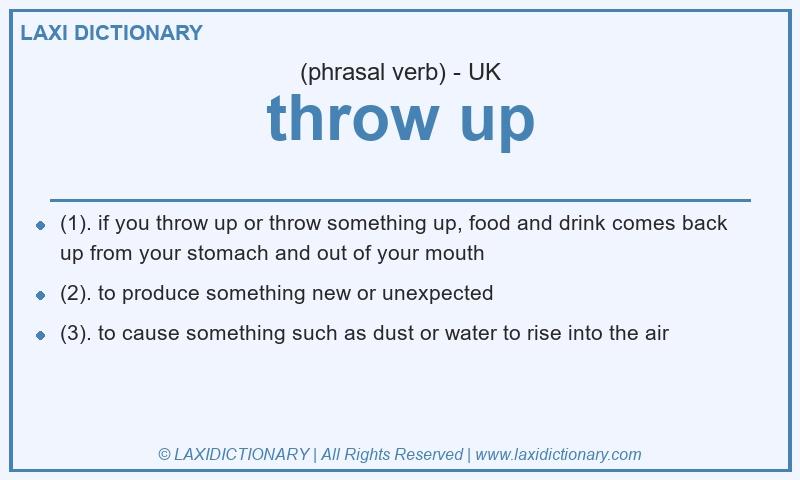 LAXI DICTIONARY

(phrasal verb) - UK

throw up

- (1). if you throw up or throw something up, food and drink comes back up from your stomach and out of your mouth
- (2). to produce something new or unexpected
- (3). to cause something such as dust or water to rise into the air

© LAXIDICTIONARY | All Rights Reserved | www.laxidictionary.com